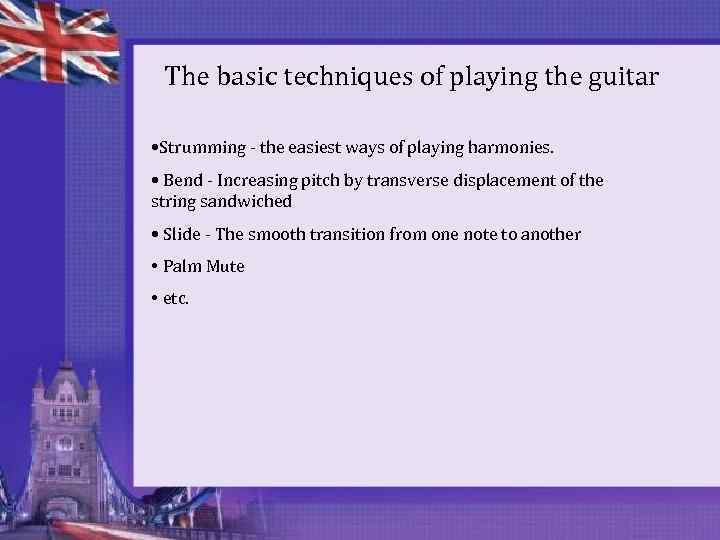 The basic techniques of playing the guitar

•Strumming - the easiest ways of playing harmonies.

• Bend - Increasing pitch by transverse displacement of the string sandwiched

• Slide - The smooth transition from one note to another

• Palm Mute

• etc.